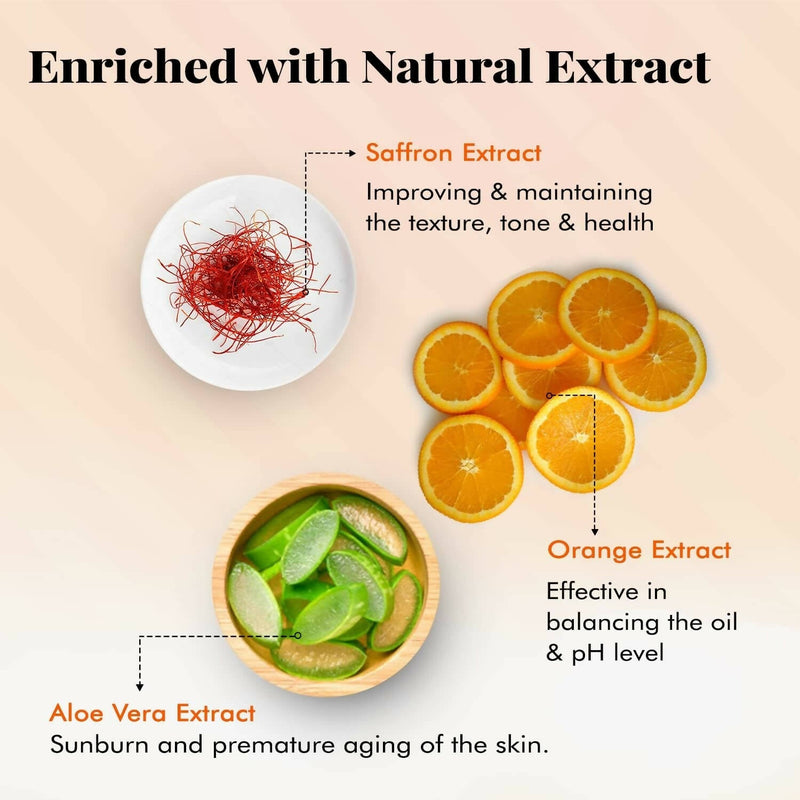 Enriched with Natural Extract

Saffron Extract
Improving & maintaining the texture, tone & health

Orange Extract
Effective in balancing the oil & pH level

Aloe Vera Extract
Sunburn and premature aging of the skin.